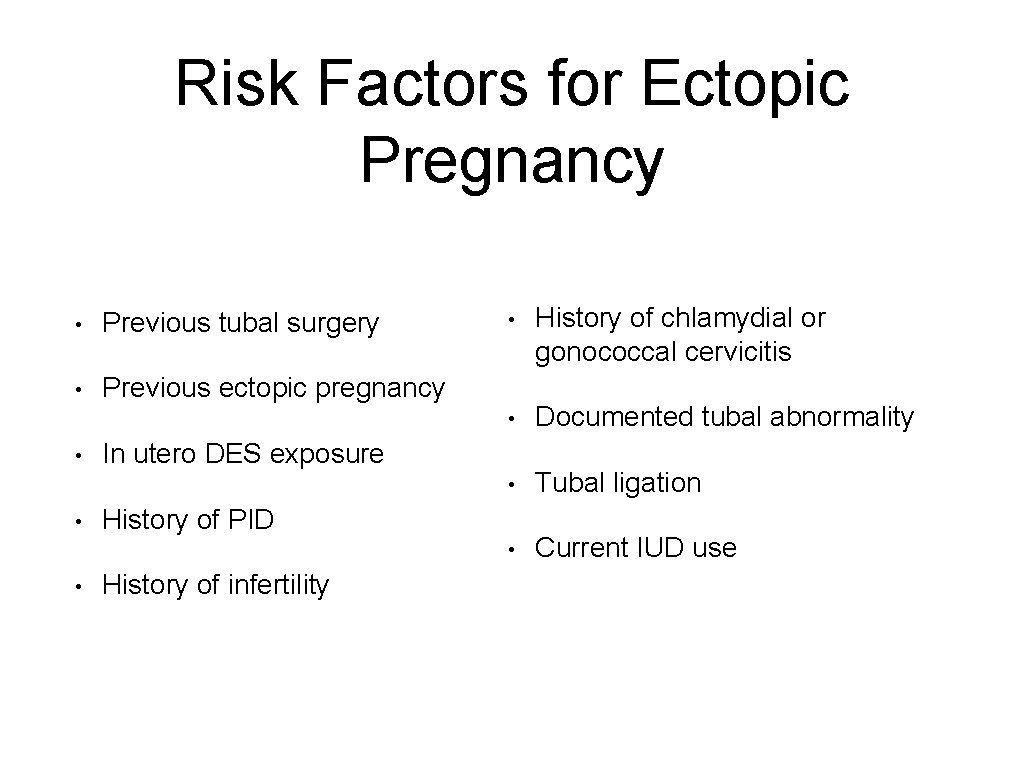 Risk Factors for Ectopic Pregnancy

• Previous tubal surgery
• Previous ectopic pregnancy
• In utero DES exposure
• History of PID
• History of infertility

• History of chlamydial or gonococcal cervicitis
• Documented tubal abnormality
• Tubal ligation
• Current IUD use